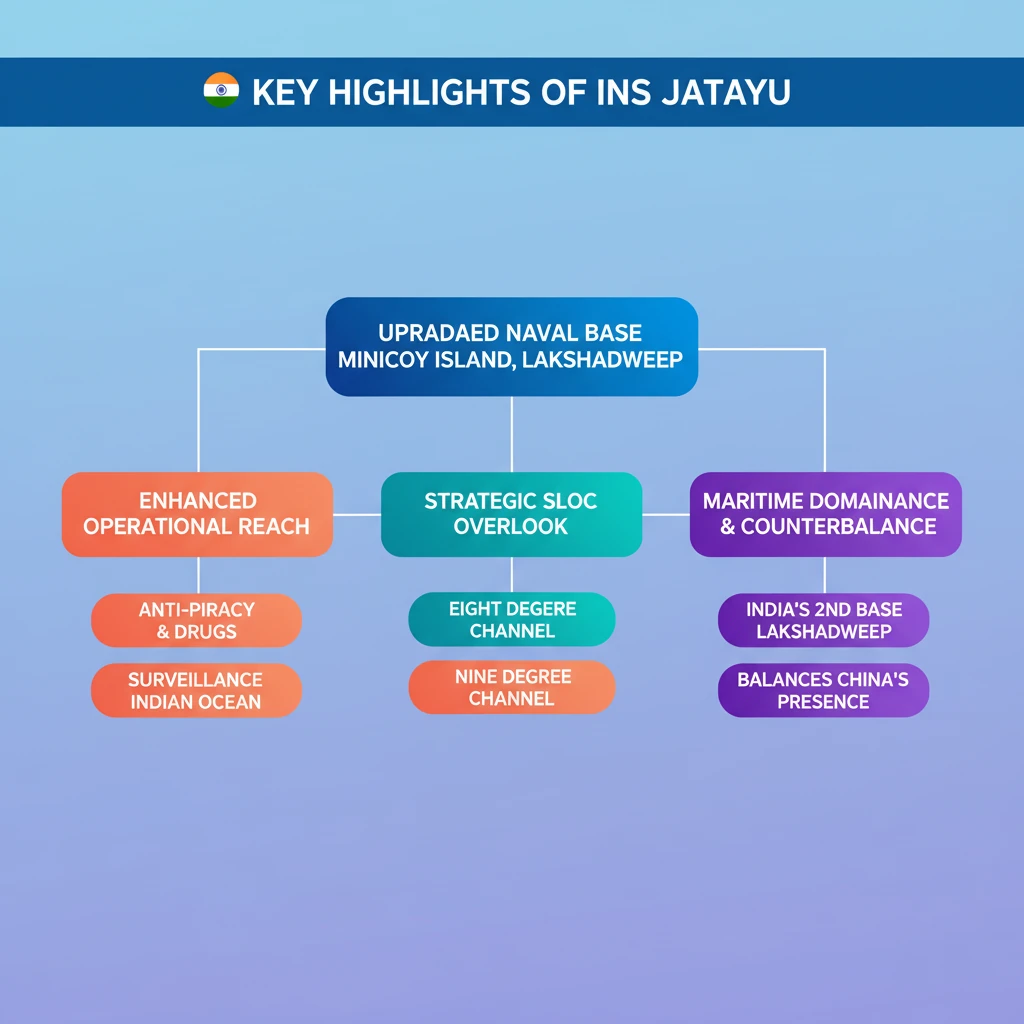 KEY HIGHLIGHTS OF INS JATAYU

UPRADAED NAVAL BASE
MINICOY ISLAND, LAKSHADWEEP

ENHANCED OPERATIONAL REACH

ANTI-PIRACY & DRUGS

SURVEILLANCE INDIAN OCEAN

STRATEGIC SLOC OVERLOOK

EIGHT DEGERE CHANNEL

NINE DEGREE CHANNEL

MARITIME DOMAINANCE & COUNTERBALANCE

INDIA'S 2ND BASE LAKSHADWEEP

BALANCES CHINA'S PRESENCE